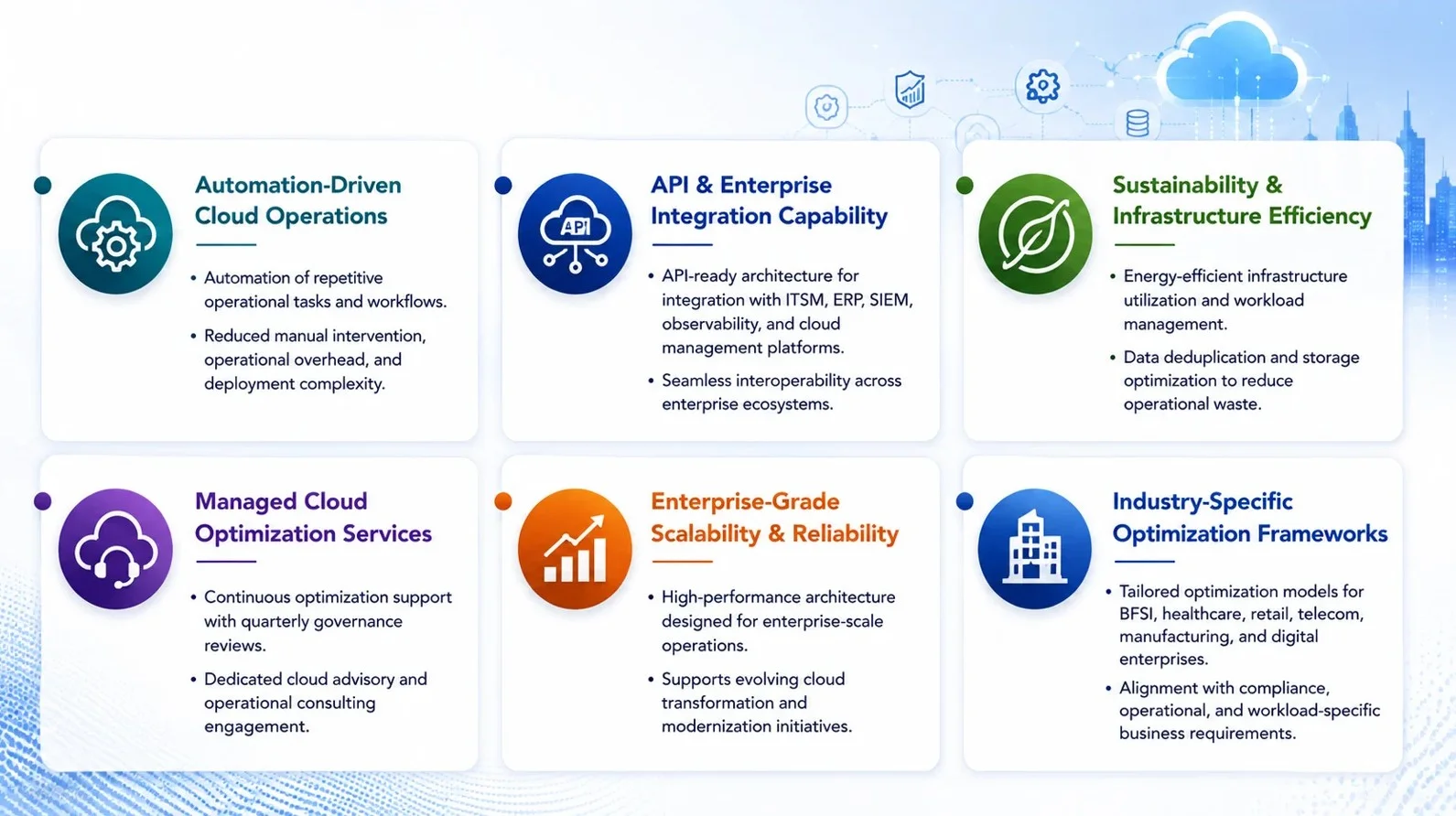 Automation-Driven Cloud Operations

• Automation of repetitive operational tasks and workflows.
• Reduced manual intervention, operational overhead, and deployment complexity.

API

API & Enterprise Integration Capability

• API-ready architecture for integration with ITSM, ERP, SIEM, observability, and cloud management platforms.
• Seamless interoperability across enterprise ecosystems.

Sustainability & Infrastructure Efficiency

• Energy-efficient infrastructure utilization and workload management.
• Data deduplication and storage optimization to reduce operational waste.

Managed Cloud Optimization Services

• Continuous optimization support with quarterly governance reviews.
• Dedicated cloud advisory and operational consulting engagement.

Enterprise-Grade Scalability & Reliability

• High-performance architecture designed for enterprise-scale operations.
• Supports evolving cloud transformation and modernization initiatives.

Industry-Specific Optimization Frameworks

• Tailored optimization models for BFSI, healthcare, retail, telecom, manufacturing, and digital enterprises.
• Alignment with compliance, operational, and workload-specific business requirements.